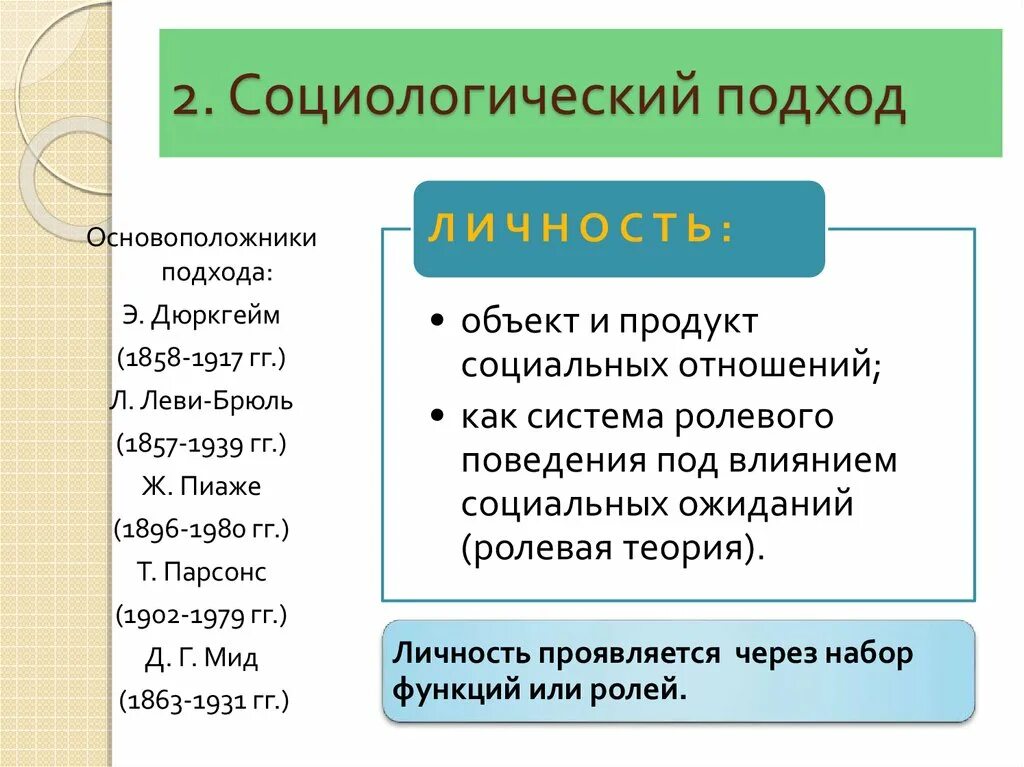 2. Социологический подход

Основоположники подхода:
Э. Дюркгейм
(1858-1917 гг.)
Л. Леви-Брюль
(1857-1939 гг.)
Ж. Пиаже
(1896-1980 гг.)
Т. Парсонс
(1902-1979 гг.)
Д. Г. Мид
(1863-1931 гг.)

ЛИЧНОСТЬ:

• объект и продукт социальных отношений;
• как система ролевого поведения под влиянием социальных ожиданий (ролевая теория).

Личность проявляется через набор функций или ролей.